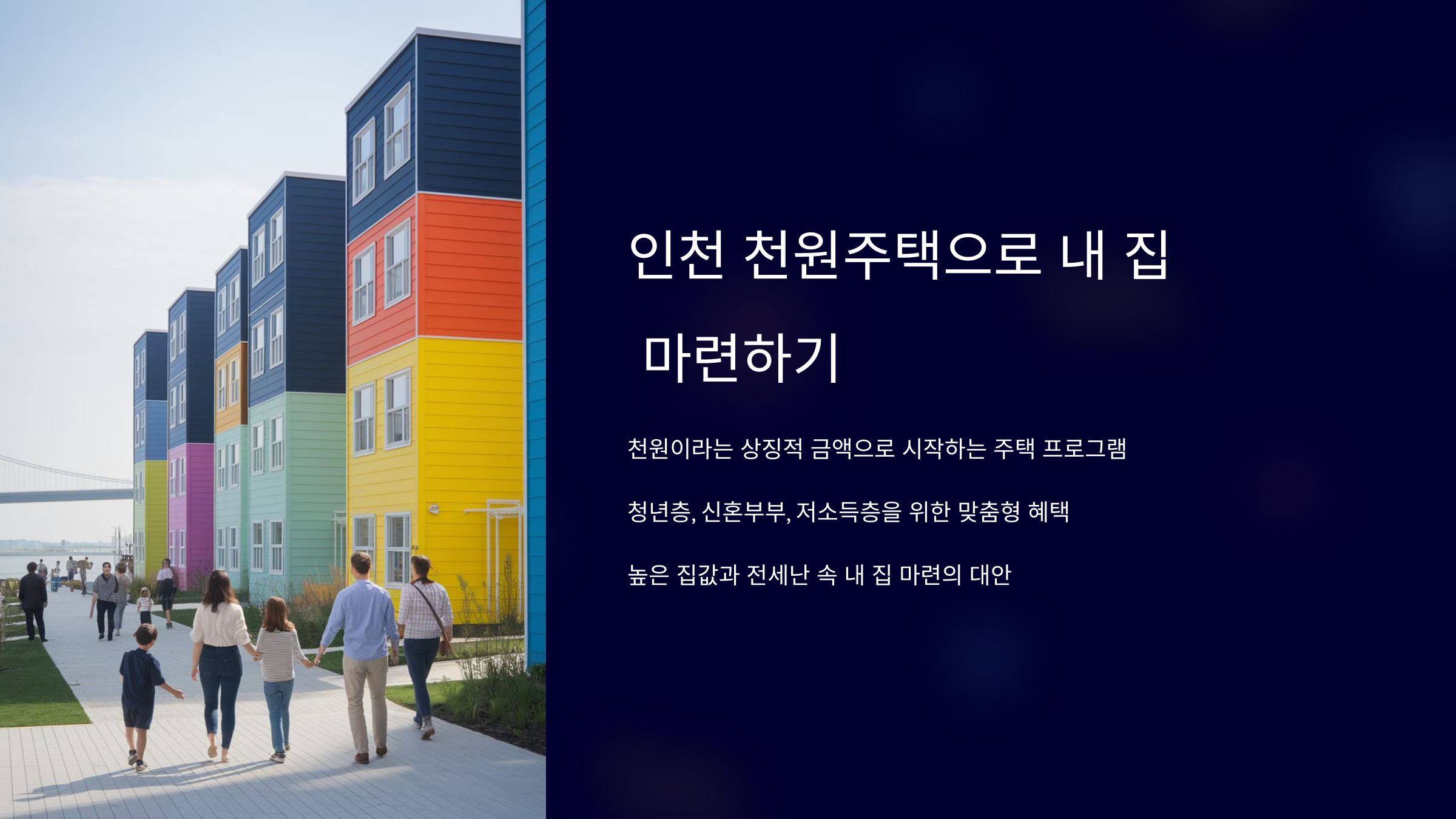 인천 천원주택으로 내 집 마련하기

천원이라는 상징적 금액으로 시작하는 주택 프로그램

청년층, 신혼부부, 저소득층을 위한 맞춤형 혜택

높은 집값과 전세난 속 내 집 마련의 대안